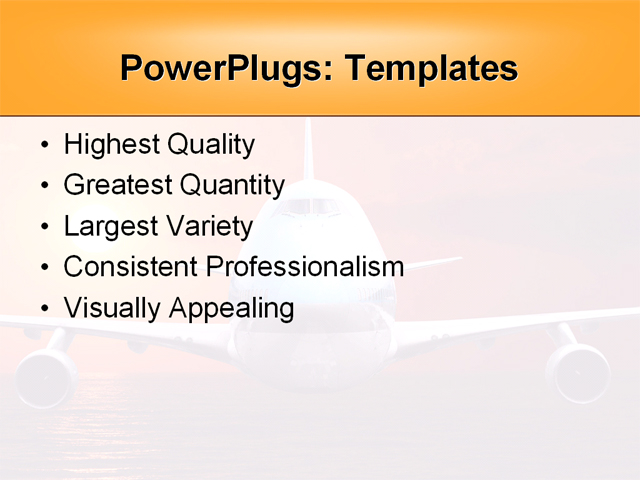 PowerPlugs: Templates

• Highest Quality
• Greatest Quantity
• Largest Variety
• Consistent Professionalism
• Visually Appealing